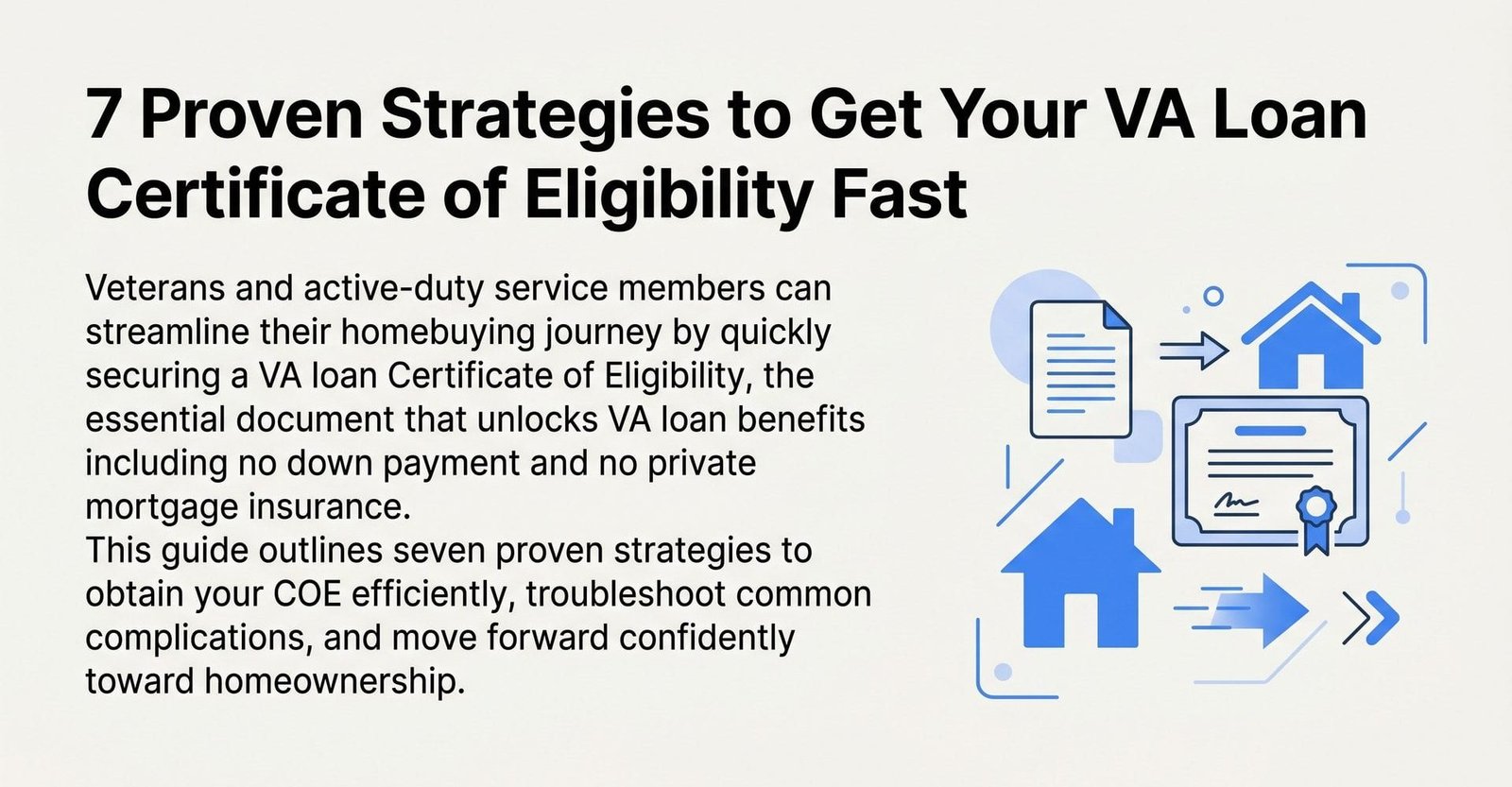 7 Proven Strategies to Get Your VA Loan Certificate of Eligibility Fast

Veterans and active-duty service members can streamline their homebuying journey by quickly securing a VA loan Certificate of Eligibility, the essential document that unlocks VA loan benefits including no down payment and no private mortgage insurance.
This guide outlines seven proven strategies to obtain your COE efficiently, troubleshoot common complications, and move forward confidently toward homeownership.